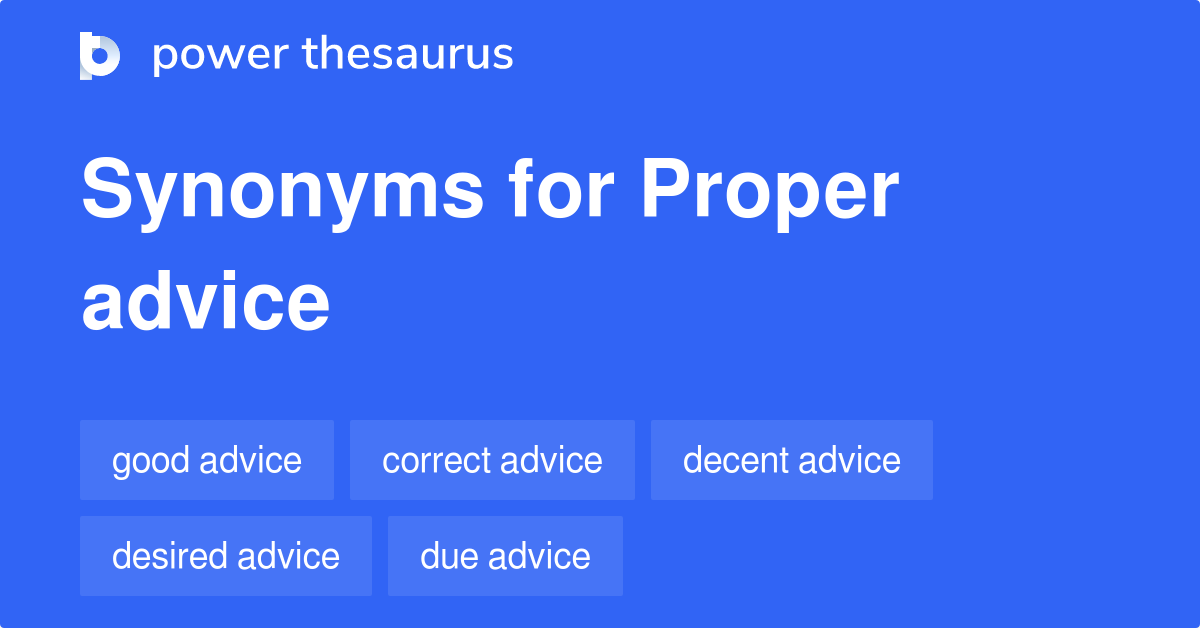 power thesaurus

Synonyms for Proper advice

good advice
correct advice
decent advice
desired advice
due advice